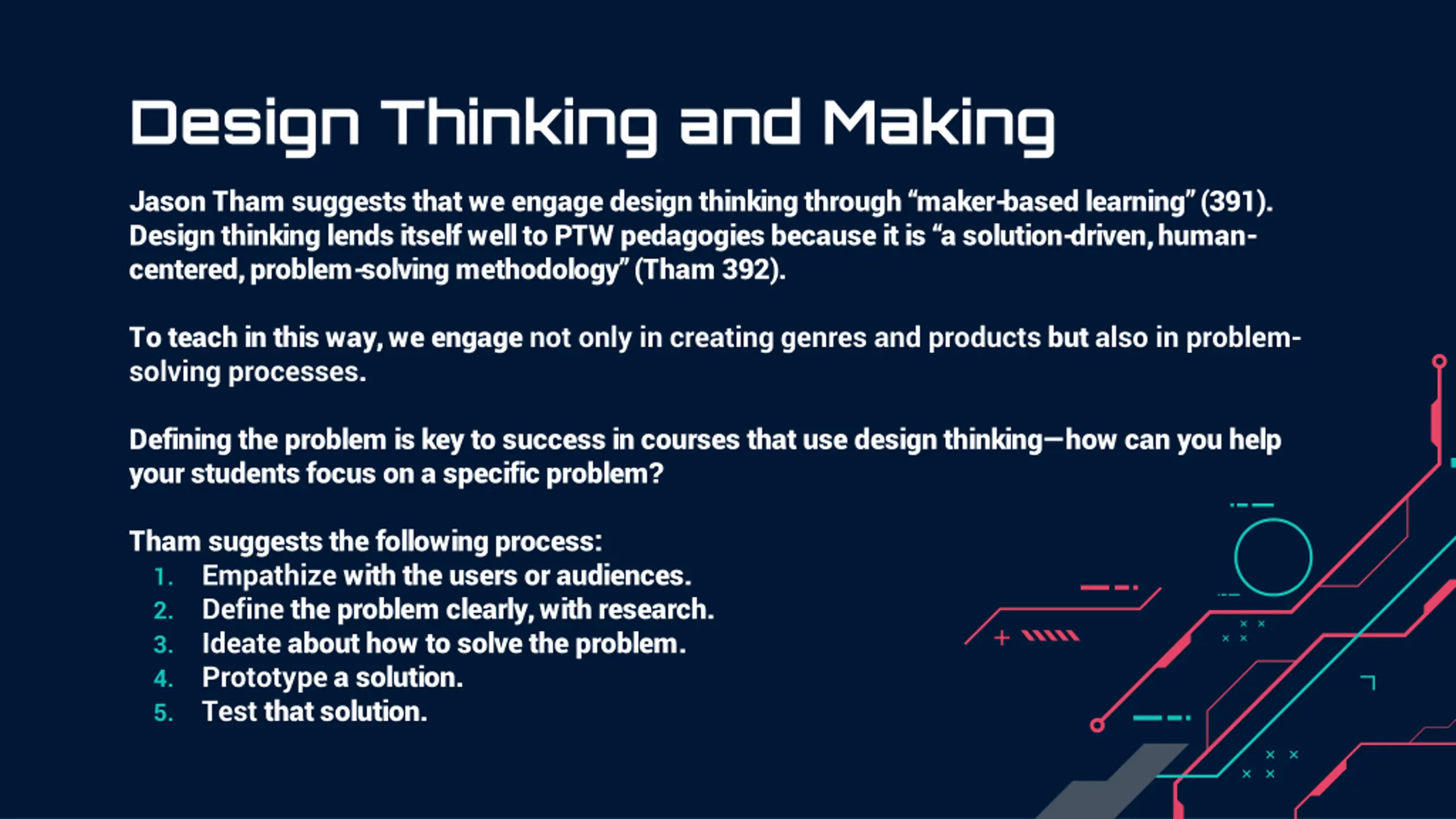 Design Thinking and Making

Jason Tham suggests that we engage design thinking through “maker-based learning” (391). Design thinking lends itself well to PTW pedagogies because it is “a solution-driven, human-centered, problem-solving methodology” (Tham 392).

To teach in this way, we engage not only in creating genres and products but also in problem-solving processes.

Defining the problem is key to success in courses that use design thinking—how can you help your students focus on a specific problem?

Tham suggests the following process:
1. Empathize with the users or audiences.
2. Define the problem clearly, with research.
3. Ideate about how to solve the problem.
4. Prototype a solution.
5. Test that solution.